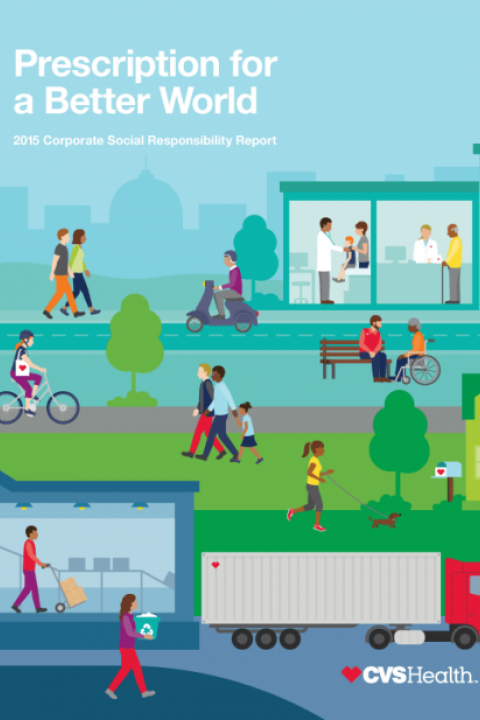 Prescription for a Better World

2015 Corporate Social Responsibility Report

CVSHealth.